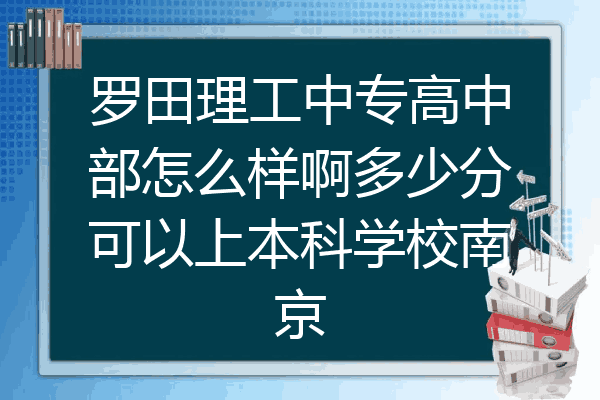 罗田理工中专高中部怎么样啊多少分可以上本科学校南京